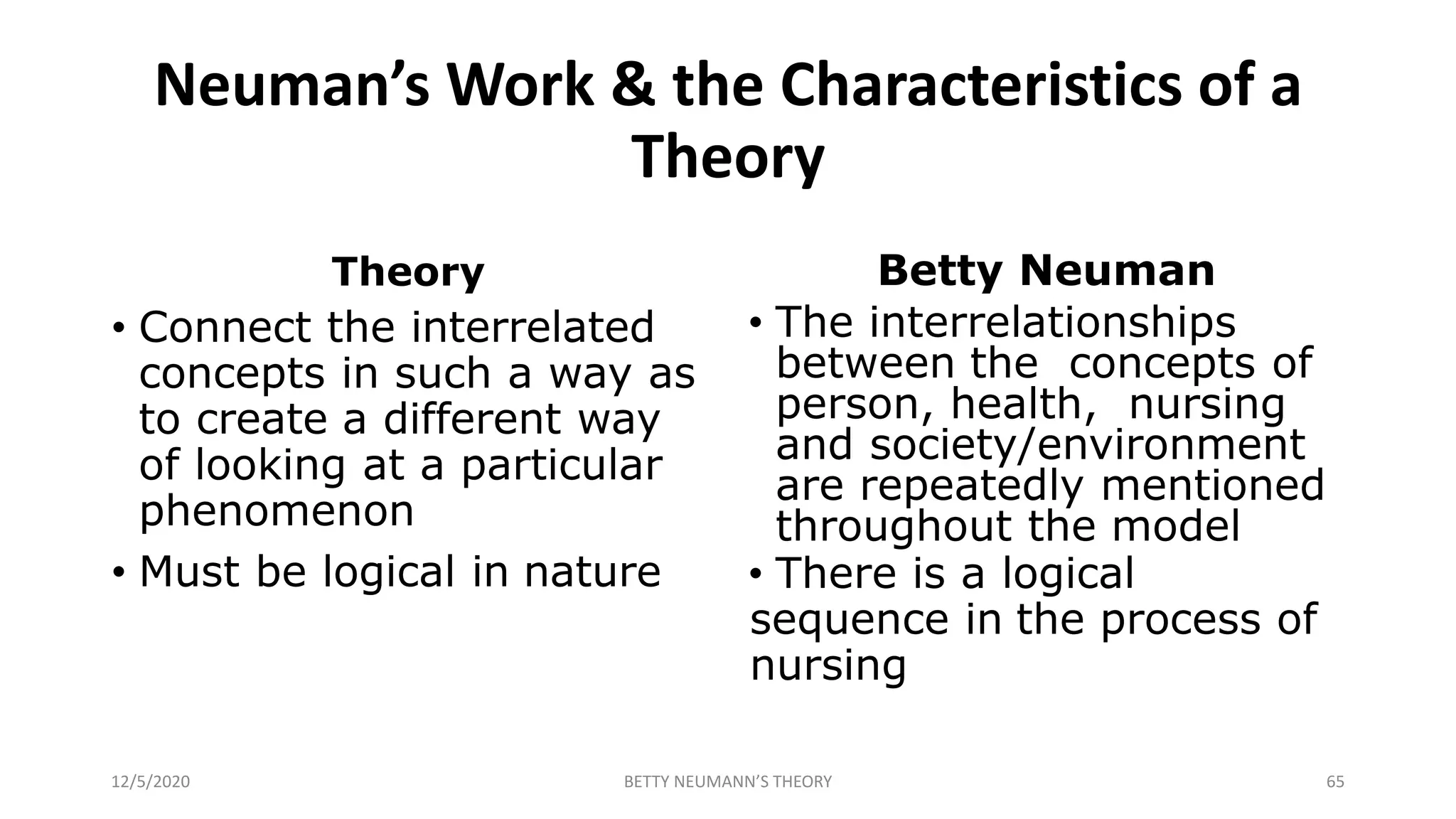 Neuman’s Work & the Characteristics of a Theory

Theory
• Connect the interrelated concepts in such a way as to create a different way of looking at a particular phenomenon
• Must be logical in nature

Betty Neuman
• The interrelationships between the concepts of person, health, nursing and society/environment are repeatedly mentioned throughout the model
• There is a logical sequence in the process of nursing

12/5/2020 BETTY NEUMANN’S THEORY 65